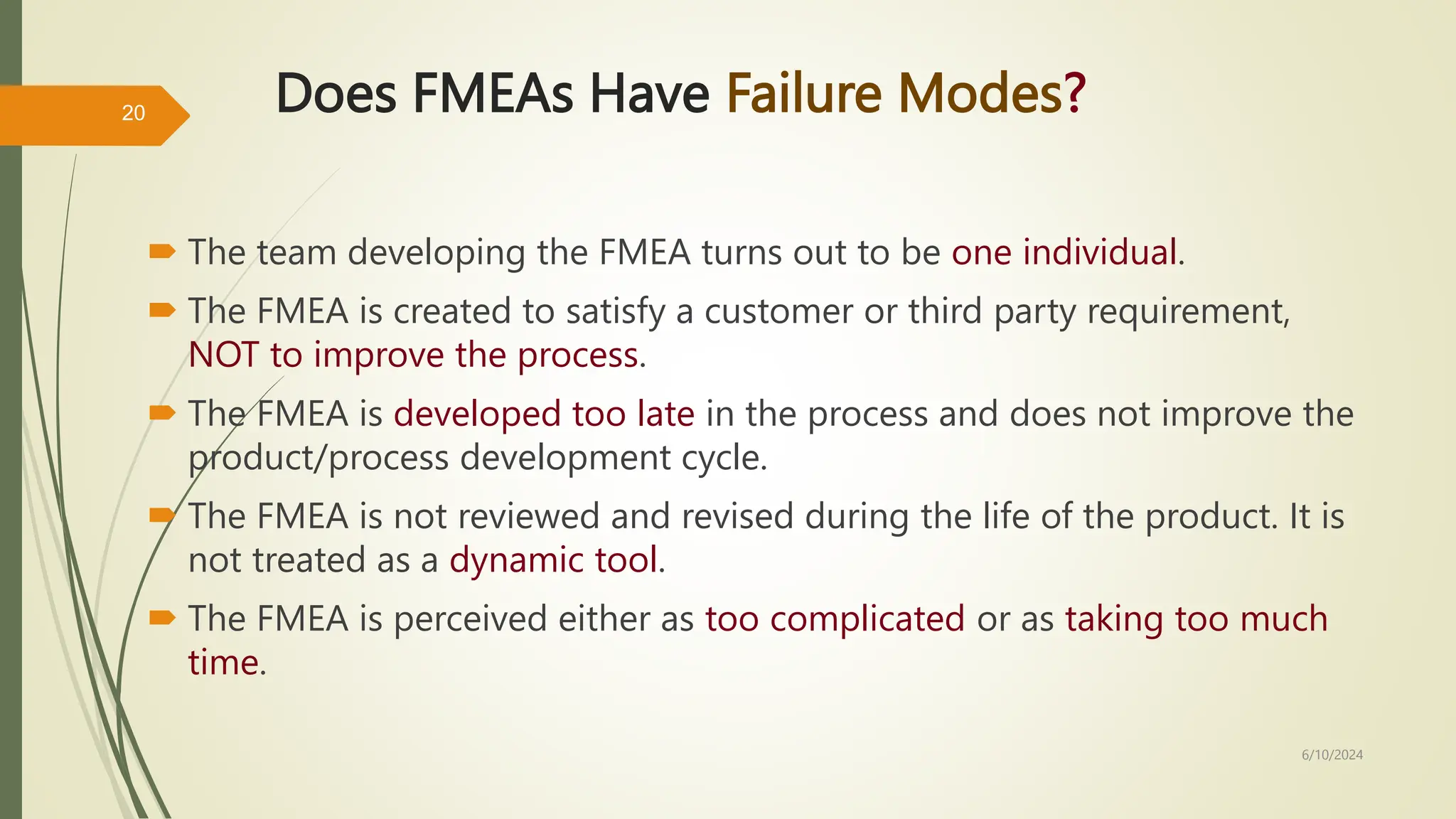 20

Does FMEAs Have Failure Modes?

The team developing the FMEA turns out to be one individual.

The FMEA is created to satisfy a customer or third party requirement, NOT to improve the process.

The FMEA is developed too late in the process and does not improve the product/process development cycle.

The FMEA is not reviewed and revised during the life of the product. It is not treated as a dynamic tool.

The FMEA is perceived either as too complicated or as taking too much time.

6/10/2024